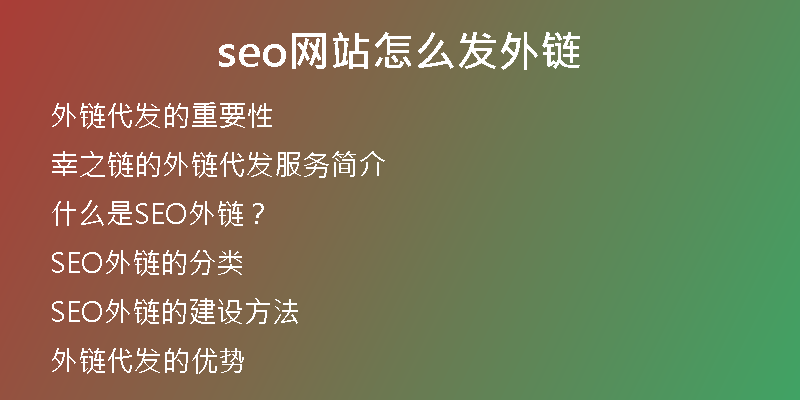 seo网站怎么发外链

外链代发的重要性

幸之链的外链代发服务简介

什么是SEO外链？

SEO外链的分类

SEO外链的建设方法

外链代发的优势